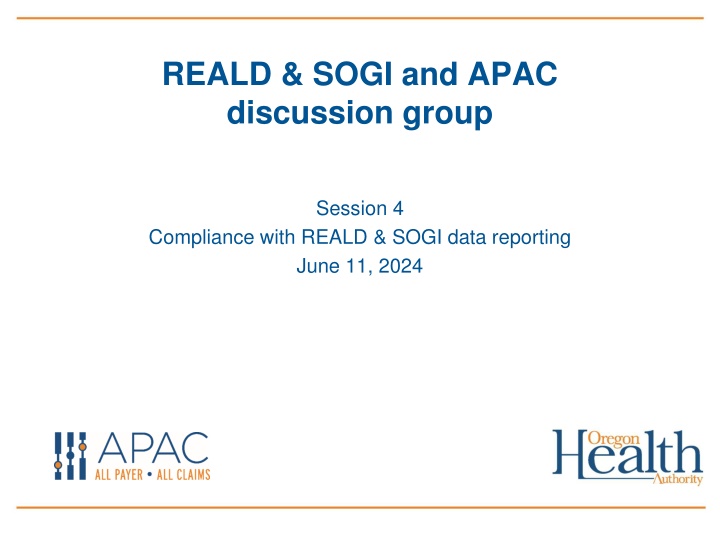 REALD & SOGI and APAC discussion group

Session 4
Compliance with REALD & SOGI data reporting
June 11, 2024

APAC
ALL PAYER • ALL CLAIMS

Oregon
Health
Authority